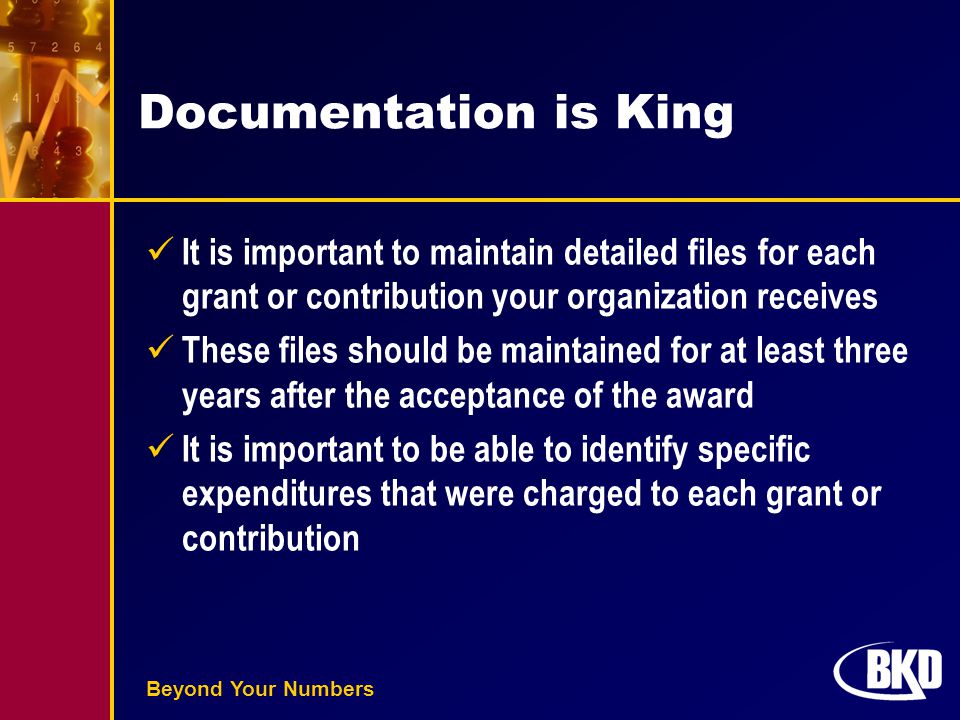 Documentation is King

✓ It is important to maintain detailed files for each grant or contribution your organization receives

✓ These files should be maintained for at least three years after the acceptance of the award

✓ It is important to be able to identify specific expenditures that were charged to each grant or contribution

Beyond Your Numbers

BKD